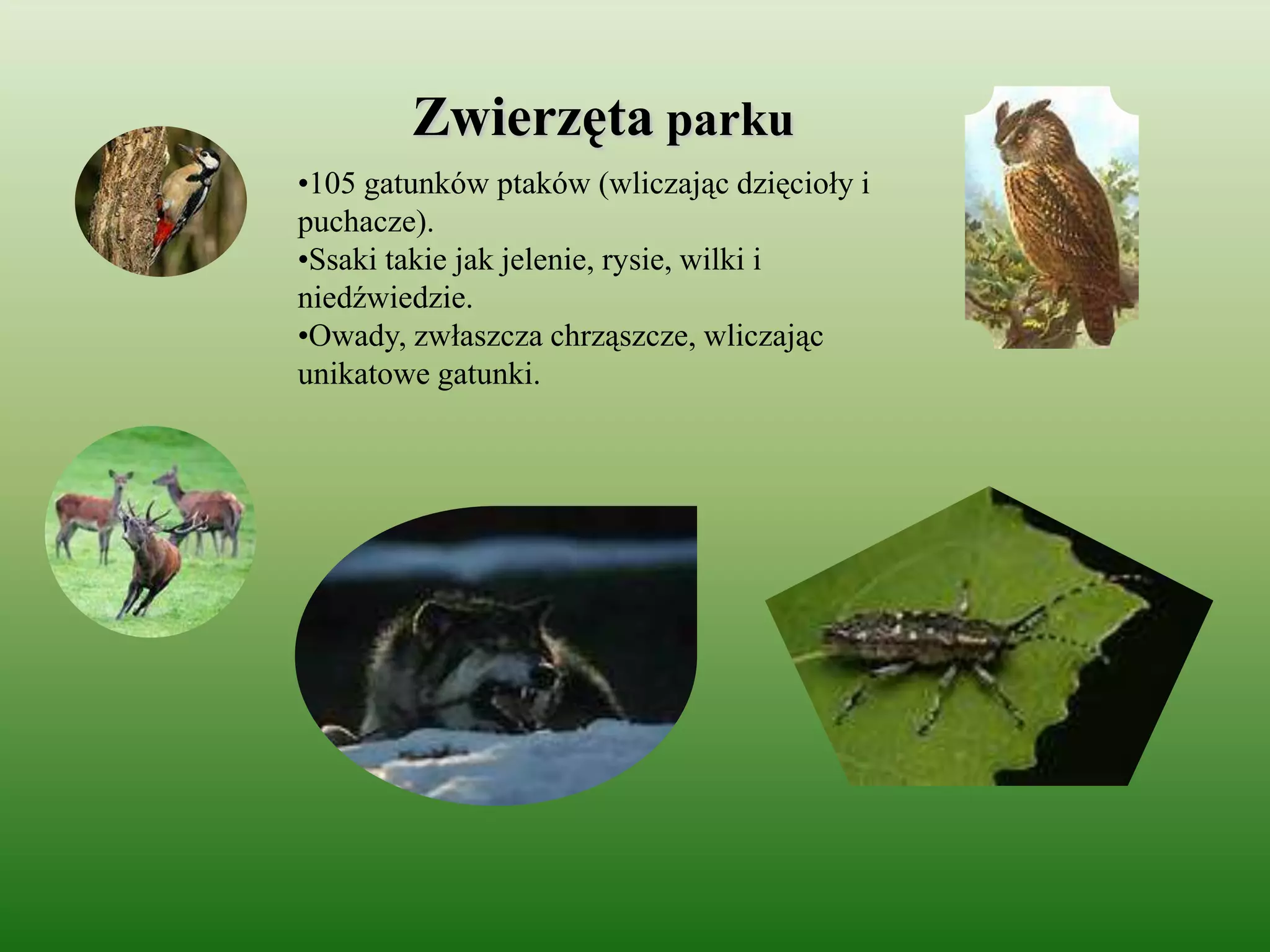 Zwierzęta parku

•105 gatunków ptaków (wliczając dzięcioły i puchacze).
•Ssaki takie jak jelenie, rysie, wilki i niedźwiedzie.
•Owady, zwłaszcza chrząszcze, wliczając unikatowe gatunki.